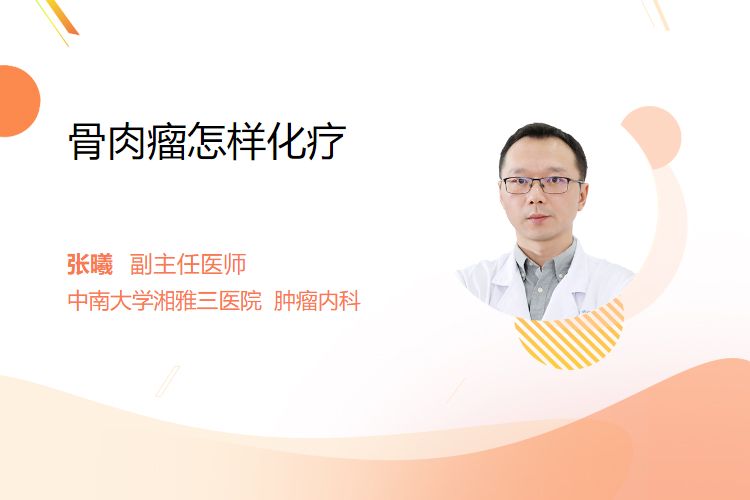 骨肉瘤怎样化疗

张曦 副主任医师
中南大学湘雅三医院 肿瘤内科